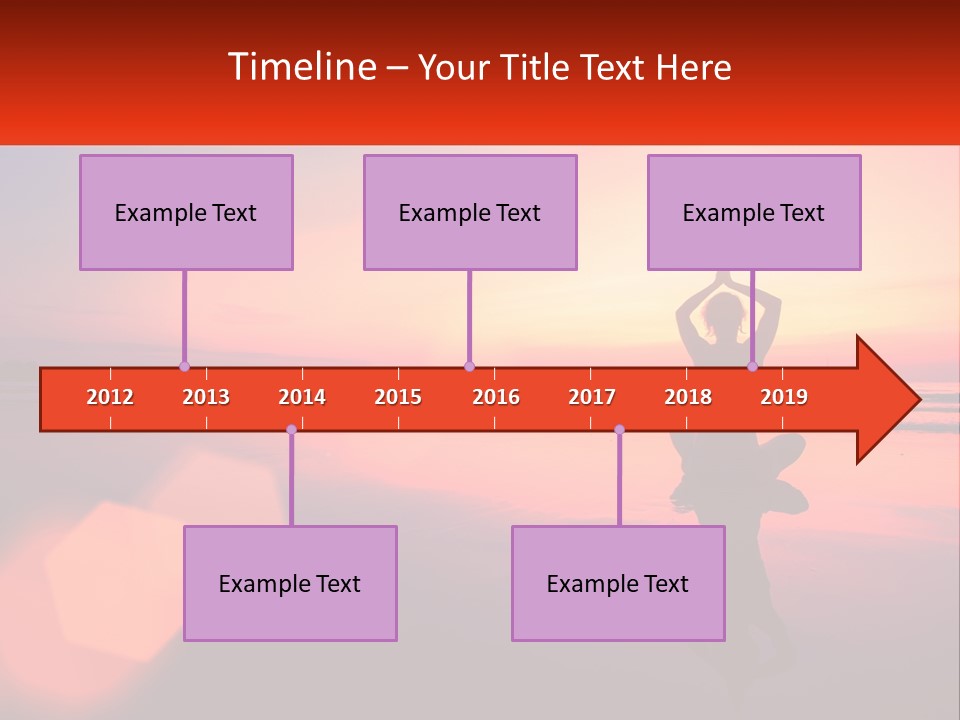 Timeline – Your Title Text Here

Example Text

Example Text

Example Text

2012 2013 2014 2015 2016 2017 2018 2019

Example Text

Example Text